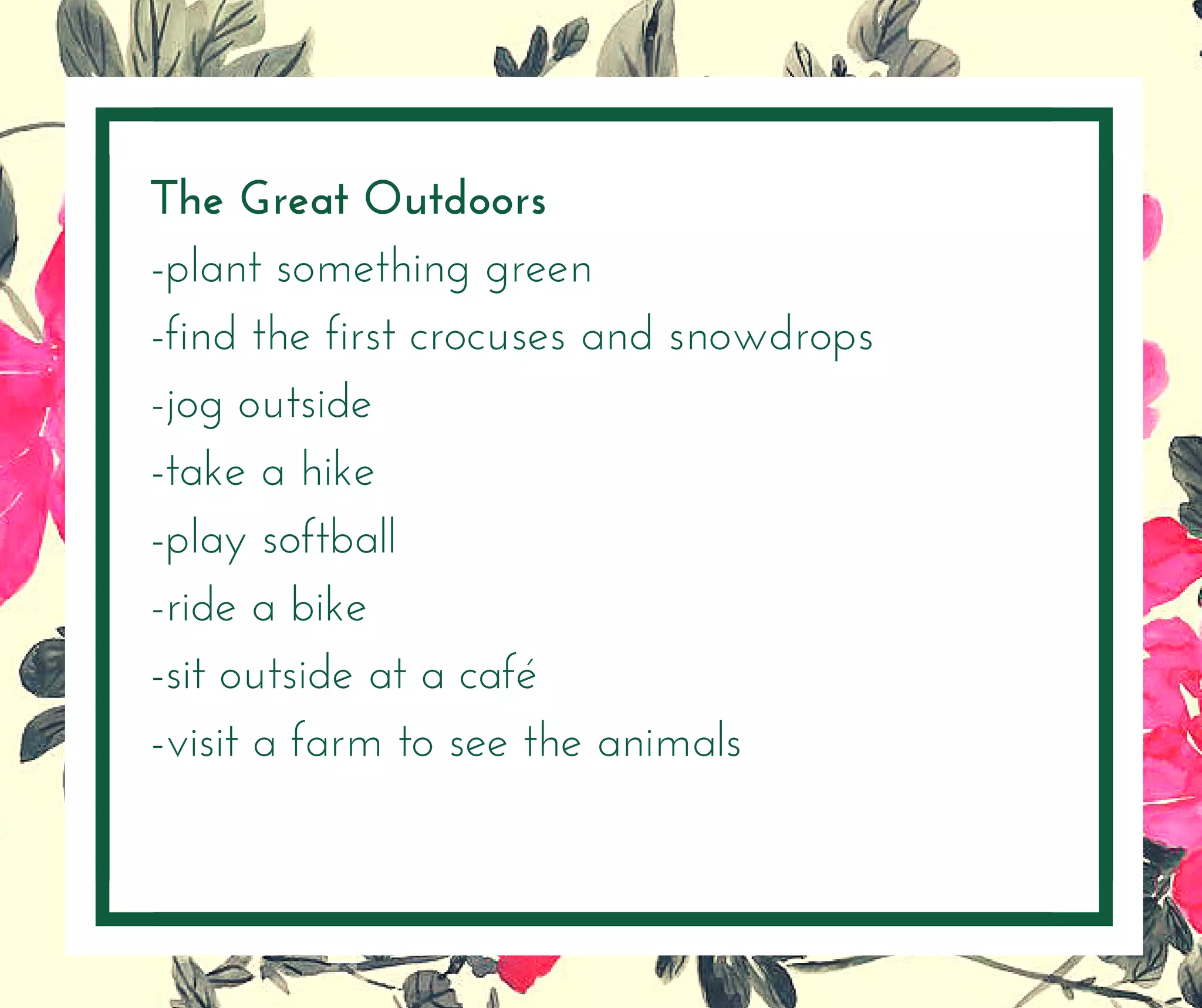 The Great Outdoors
-plant something green
-find the first crocuses and snowdrops
-jog outside
-take a hike
-play softball
-ride a bike
-sit outside at a café
-visit a farm to see the animals